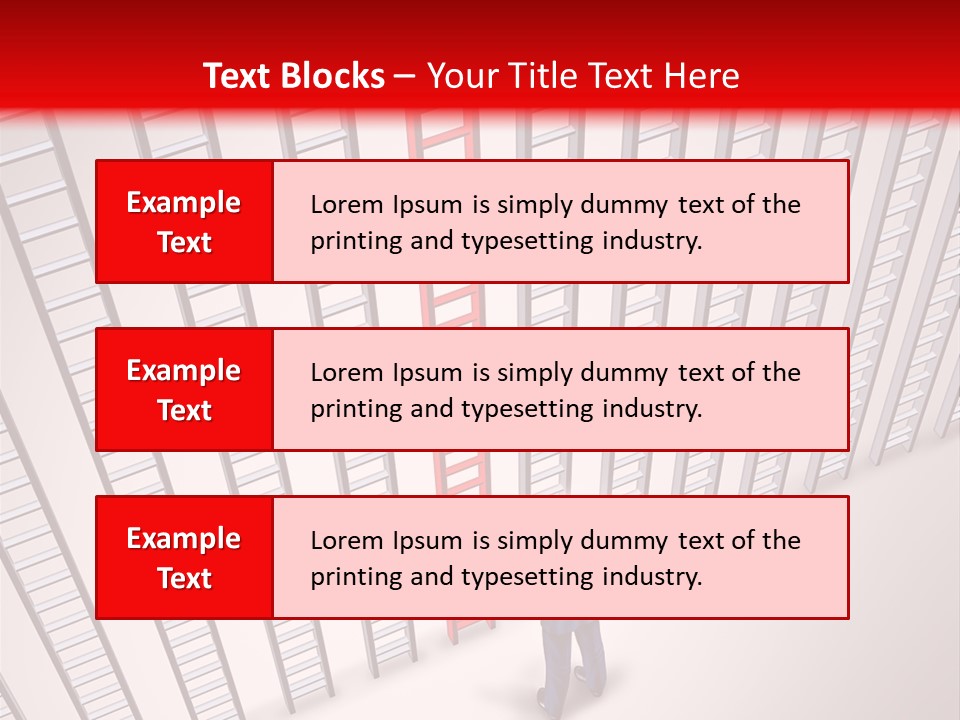 Text Blocks – Your Title Text Here

Example Text

Lorem Ipsum is simply dummy text of the printing and typesetting industry.

Example Text

Lorem Ipsum is simply dummy text of the printing and typesetting industry.

Example Text

Lorem Ipsum is simply dummy text of the printing and typesetting industry.